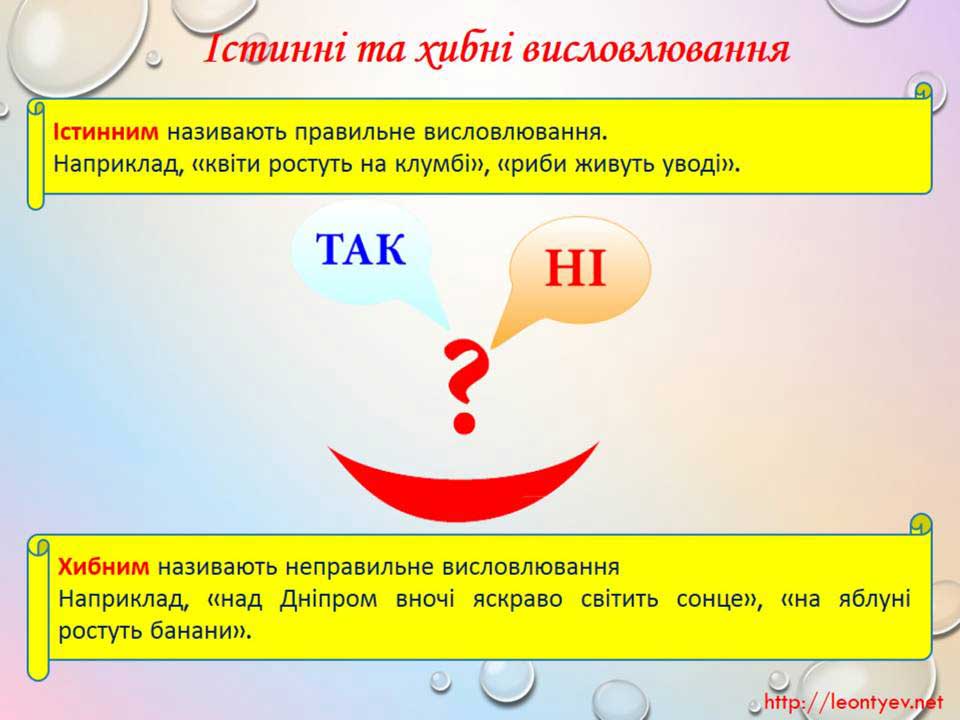 Істинні та хибні висловлювання

Істинним називають правильне висловлювання.
Наприклад, «квіти ростуть на клумбі», «риби живуть уводі».

ТАК

НІ

?

Хибним називають неправильне висловлювання
Наприклад, «над Дніпром вночі яскраво світить сонце», «на яблуні ростуть банани».

http://leontyev.net